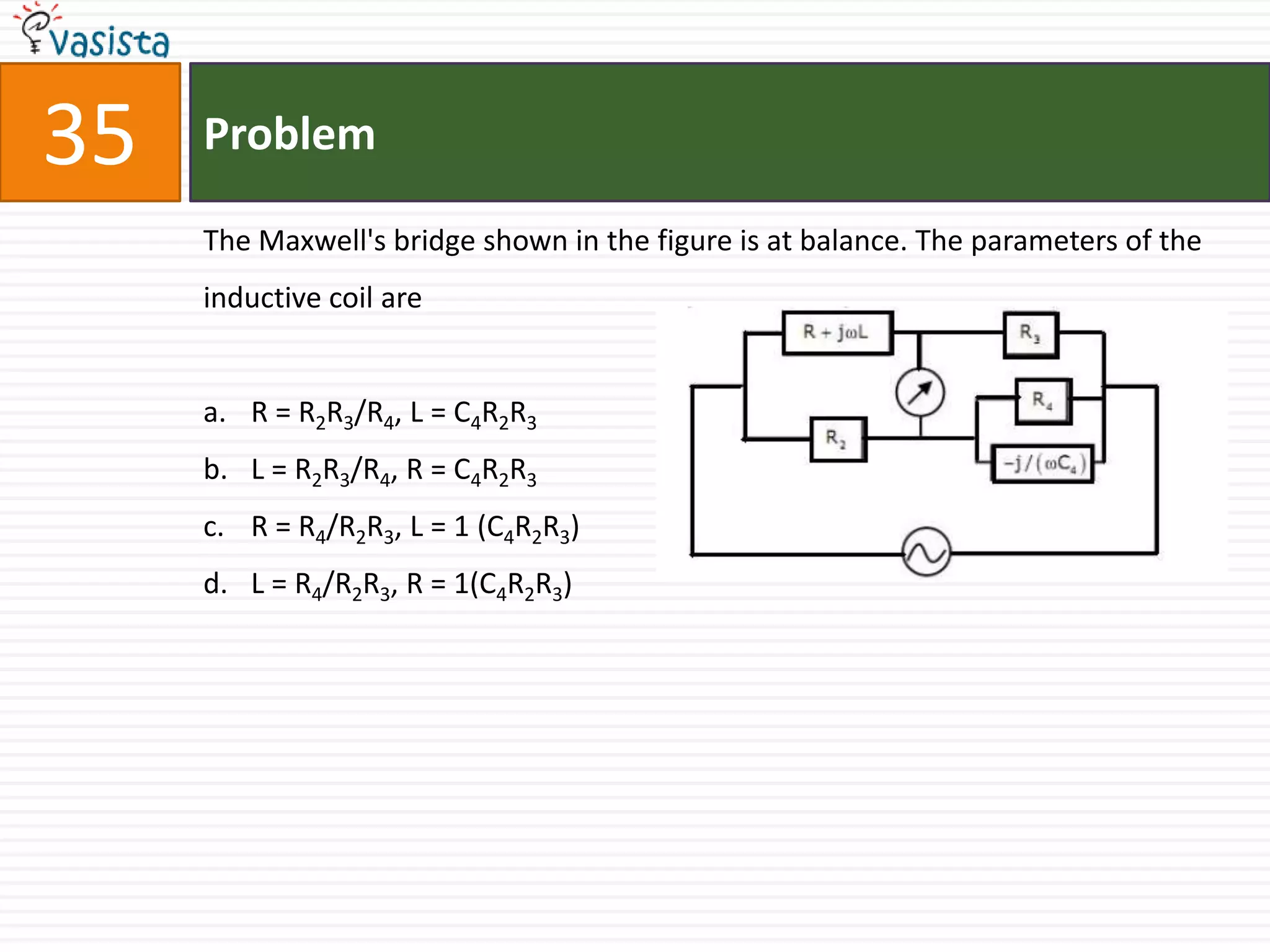 vasista

35

Problem

The Maxwell's bridge shown in the figure is at balance. The parameters of the inductive coil are

a. $R = R_2R_3/R_4$, $L = C_4R_2R_3$

b. $L = R_2R_3/R_4$, $R = C_4R_2R_3$

c. $R = R_4/R_2R_3$, $L = 1\ (C_4R_2R_3)$

d. $L = R_4/R_2R_3$, $R = 1(C_4R_2R_3)$

$R + j\omega L$

$R_3$

$R_4$

$R_2$

$-j/(\omega C_4)$